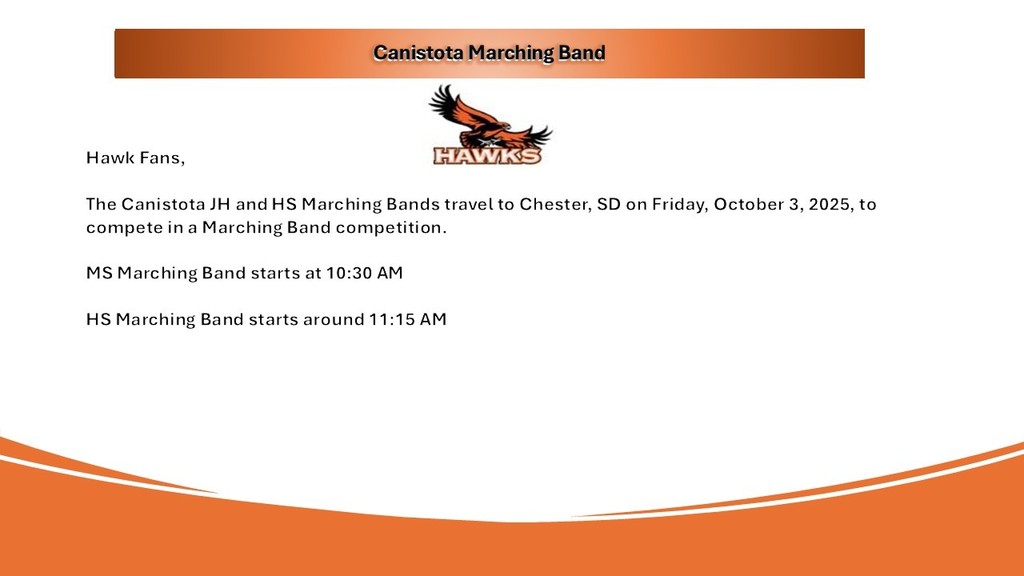 Canistota Marching Band

HAWKS

Hawk Fans,

The Canistota JH and HS Marching Bands travel to Chester, SD on Friday, October 3, 2025, to compete in a Marching Band competition.

MS Marching Band starts at 10:30 AM

HS Marching Band starts around 11:15 AM